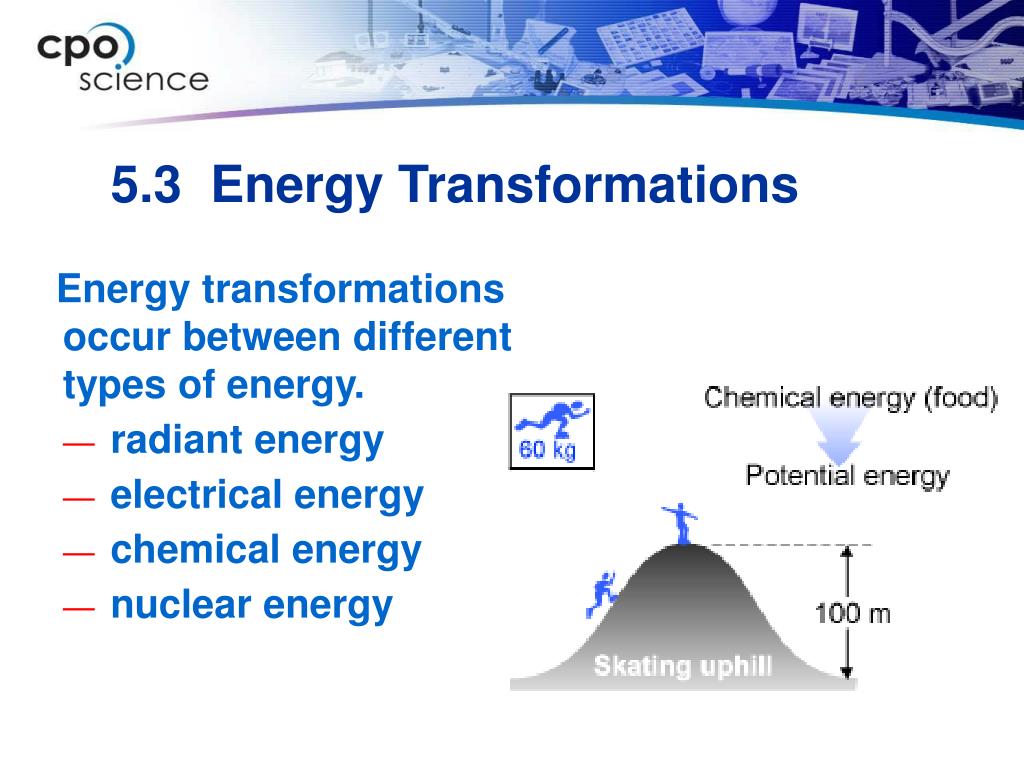 cpo science

5.3 Energy Transformations

Energy transformations occur between different types of energy.

— radiant energy
— electrical energy
— chemical energy
— nuclear energy

60 kg

Chemical energy (food)

Potential energy

100 m

Skating uphill